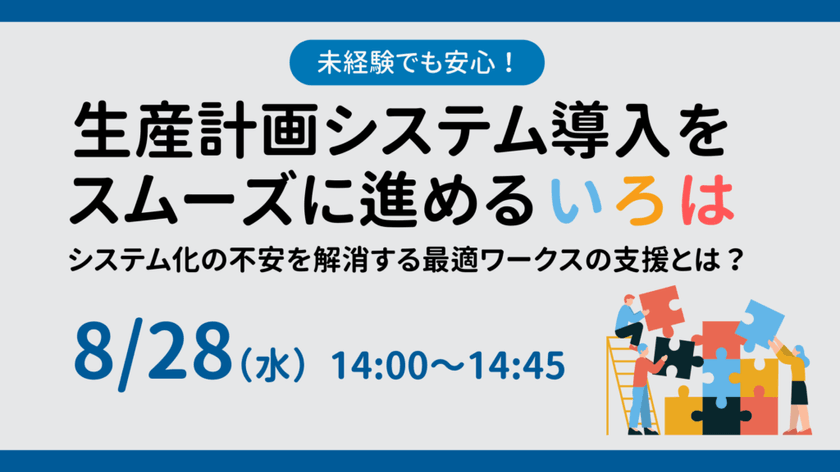 未経験でも安心！

生産計画システム導入をスムーズに進めるいろは

システム化の不安を解消する最適ワークスの支援とは？

8/28（水） 14:00〜14:45